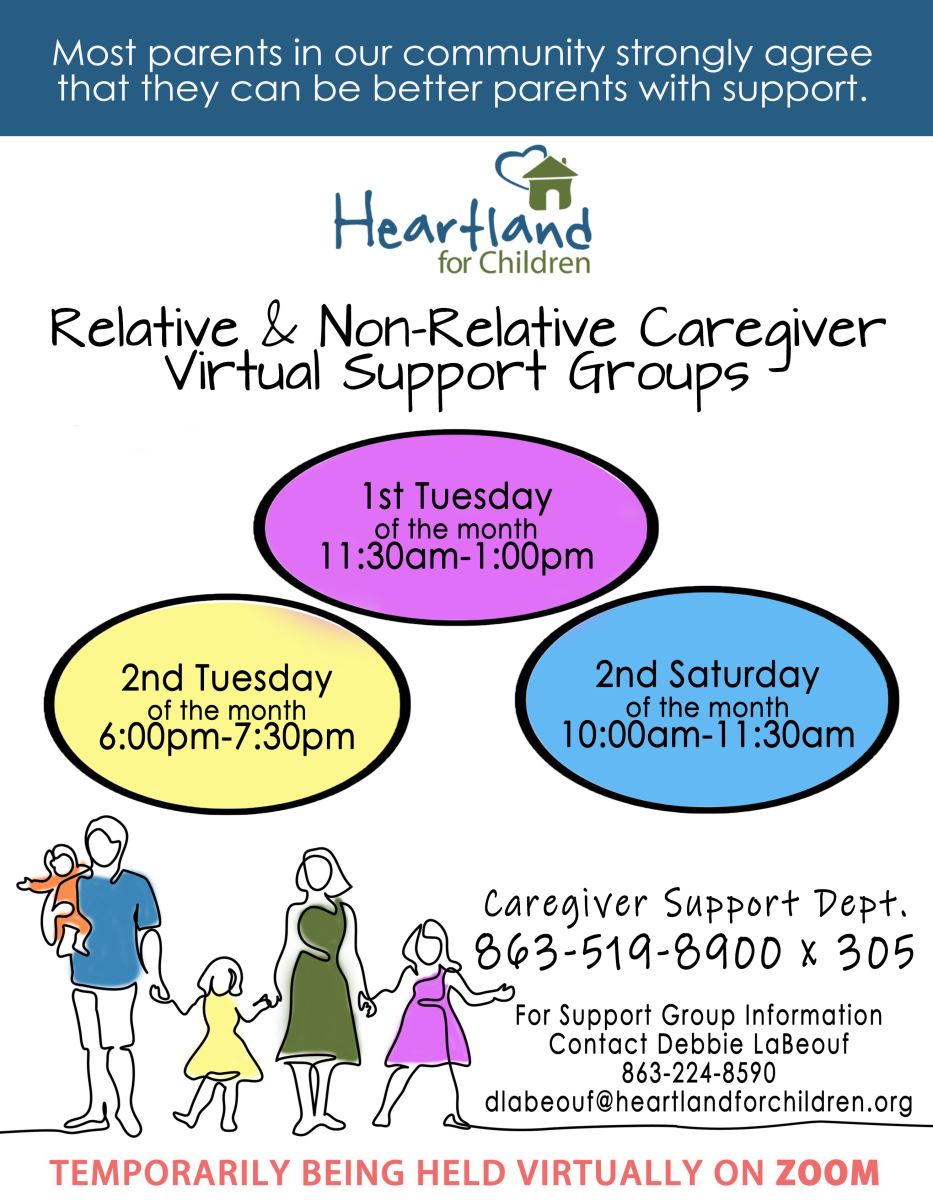 Most parents in our community strongly agree that they can be better parents with support.

Heartland for Children

Relative & Non-Relative Caregiver Virtual Support Groups

1st Tuesday of the month 11:30am-1:00pm

2nd Tuesday of the month 6:00pm-7:30pm

2nd Saturday of the month 10:00am-11:30am

Caregiver Support Dept.
863-519-8900 x 305

For Support Group Information
Contact Debbie LaBeouf
863-224-8590
dlabeouf@heartlandforchildren.org

TEMPORARILY BEING HELD VIRTUALLY ON ZOOM